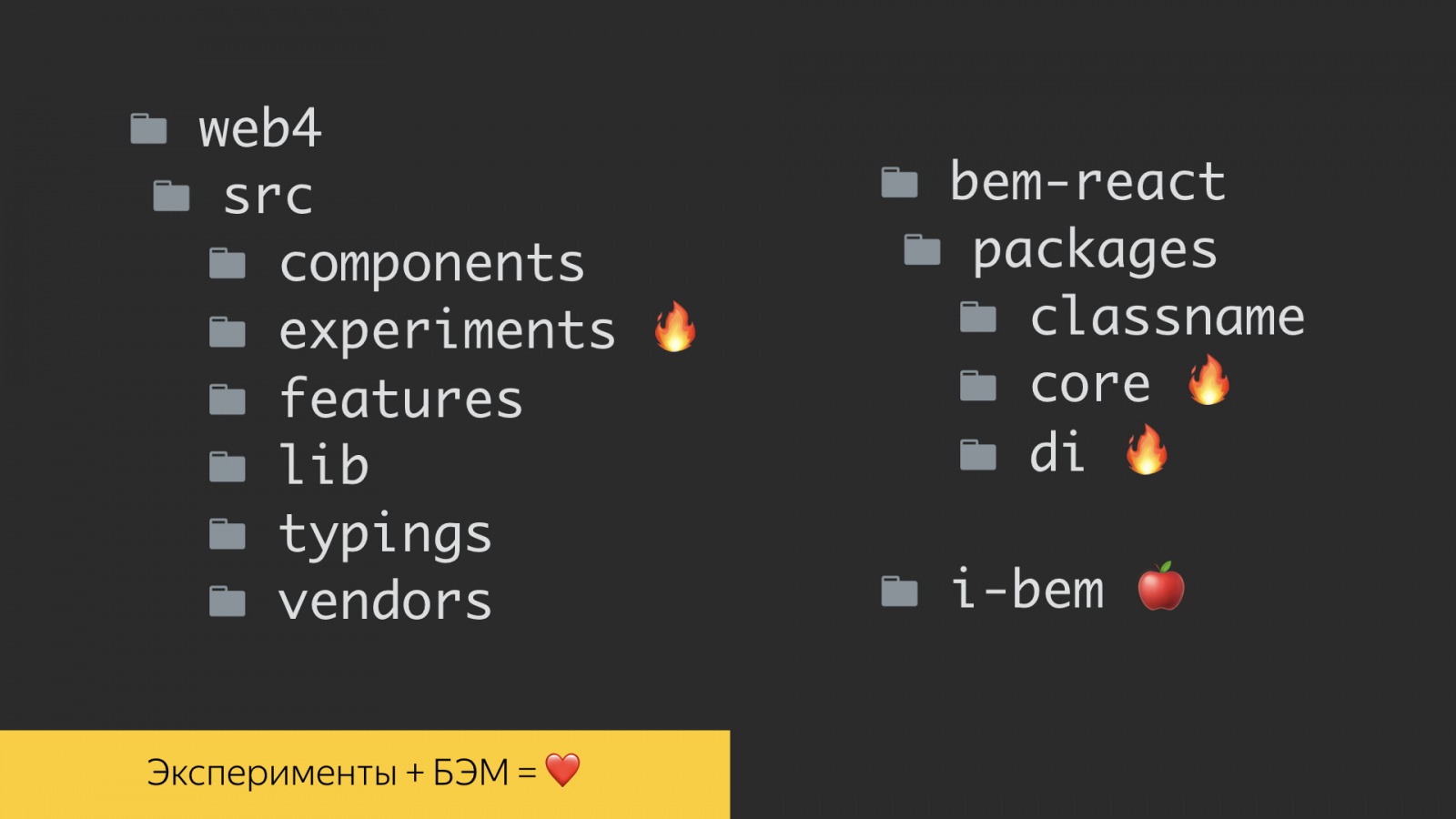 web4
src
components
experiments 🔥
features
lib
typings
vendors

bem-react
packages
classname
core 🔥
di 🔥

i-bem 🍎

Эксперименты + БЭМ = ❤️